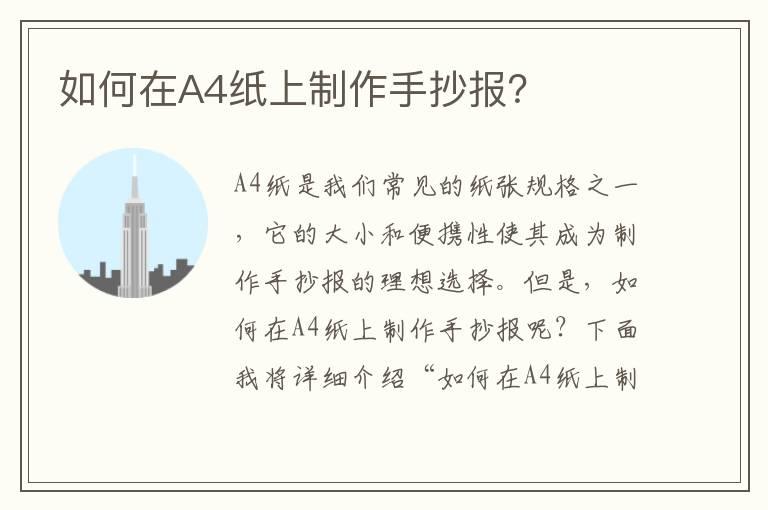 如何在A4纸上制作手抄报?

A4纸是我们常见的纸张规格之一，它的大小和便携性使其成为制作手抄报的理想选择。但是，如何在A4纸上制作手抄报呢？下面我将详细介绍“如何在A4纸上制